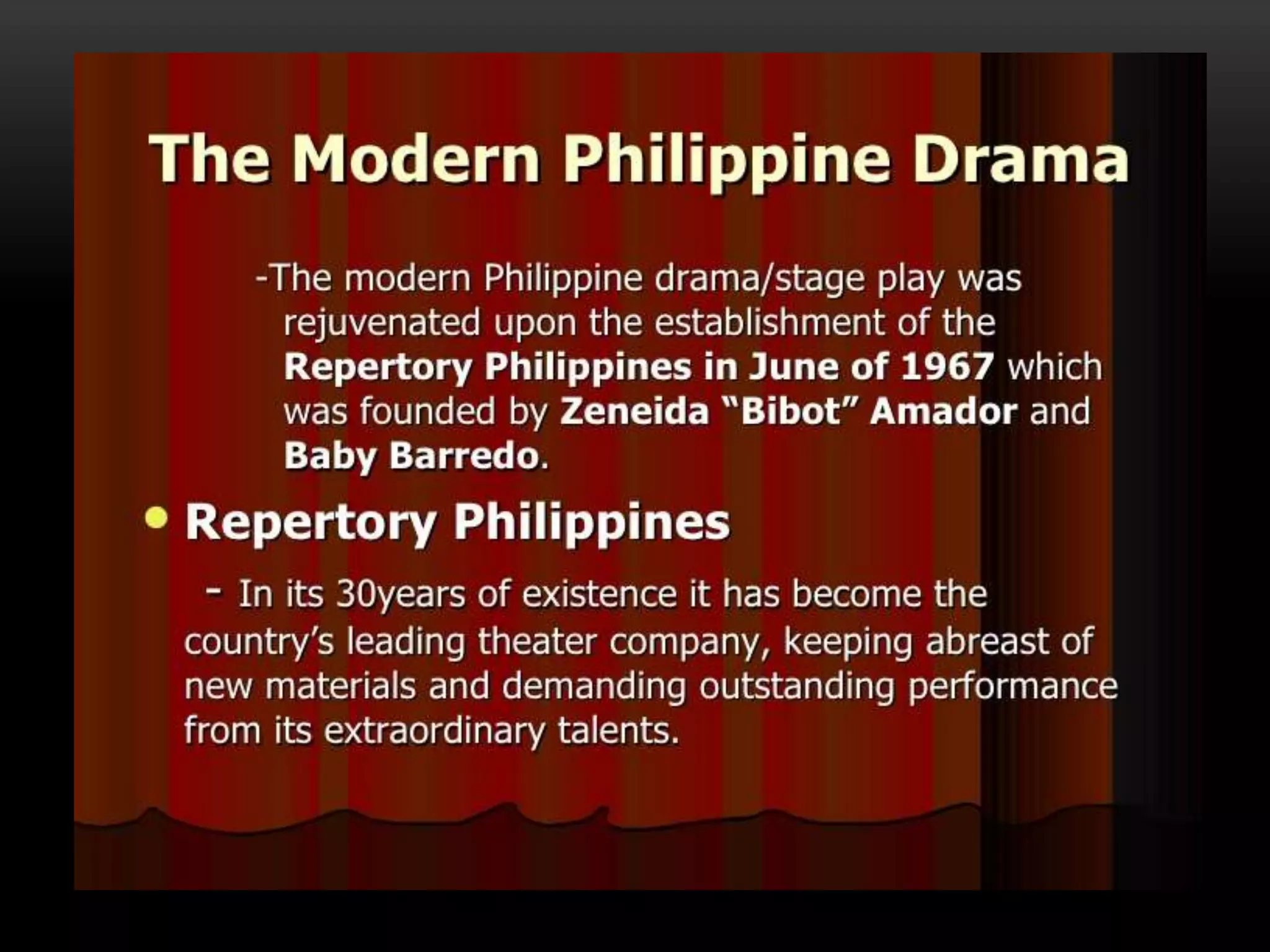 The Modern Philippine Drama

-The modern Philippine drama/stage play was rejuvenated upon the establishment of the Repertory Philippines in June of 1967 which was founded by Zeneida “Bibot” Amador and Baby Barredo.

• Repertory Philippines

- In its 30years of existence it has become the country’s leading theater company, keeping abreast of new materials and demanding outstanding performance from its extraordinary talents.